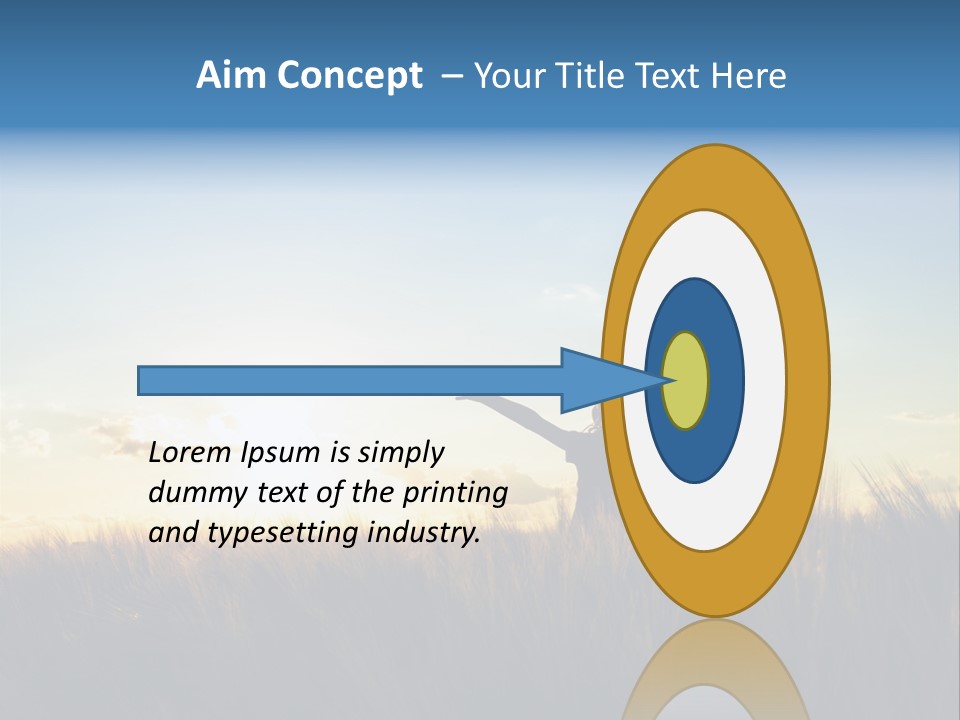 Aim Concept – Your Title Text Here

Lorem Ipsum is simply dummy text of the printing and typesetting industry.